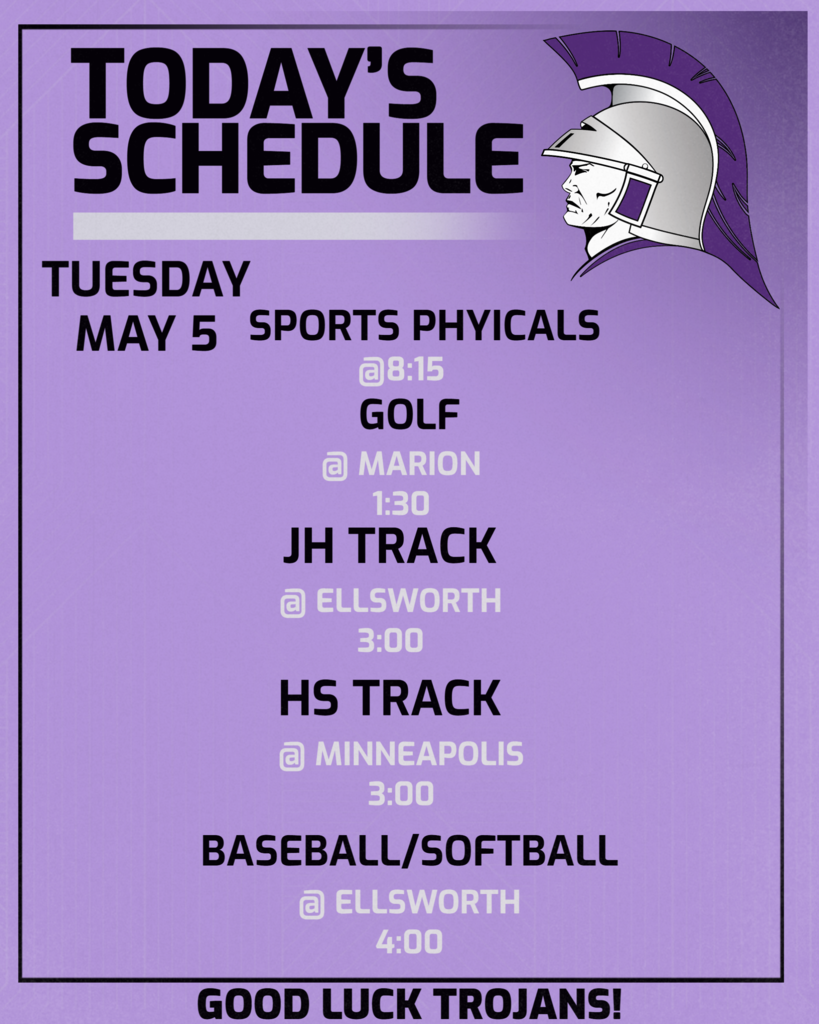 TODAY'S SCHEDULE

TUESDAY MAY 5

SPORTS PHYICALS
@8:15

GOLF
@ MARION
1:30

JH TRACK
@ ELLSWORTH
3:00

HS TRACK
@ MINNEAPOLIS
3:00

BASEBALL/SOFTBALL
@ ELLSWORTH
4:00

GOOD LUCK TROJANS!